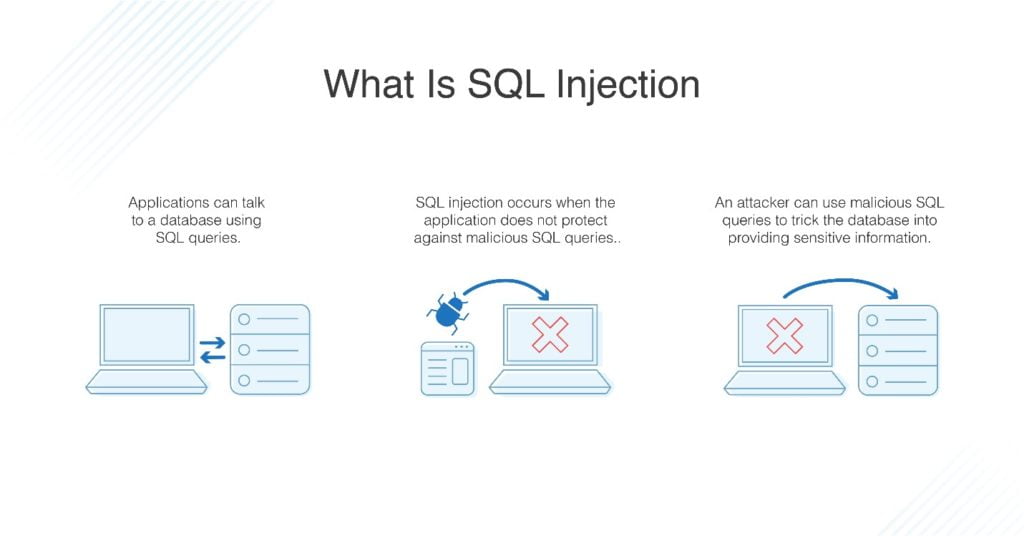 What Is SQL Injection

Applications can talk to a database using SQL queries.

SQL injection occurs when the application does not protect against malicious SQL queries..

An attacker can use malicious SQL queries to trick the database into providing sensitive information.